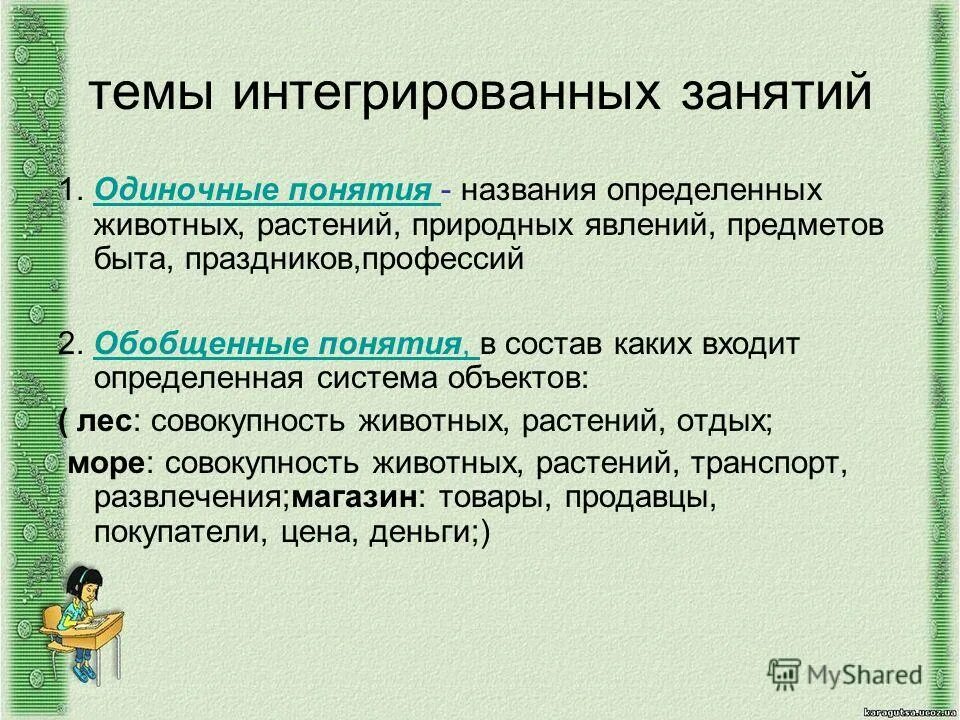 темы интегрированных занятий

1. Одиночные понятия - названия определенных животных, растений, природных явлений, предметов быта, праздников,профессий

2. Обобщенные понятия, в состав каких входит определенная система объектов:

( лес: совокупность животных, растений, отдых;

море: совокупность животных, растений, транспорт, развлечения;магазин: товары, продавцы, покупатели, цена, деньги;)

MyShared

karagutsa.ucoz.ua